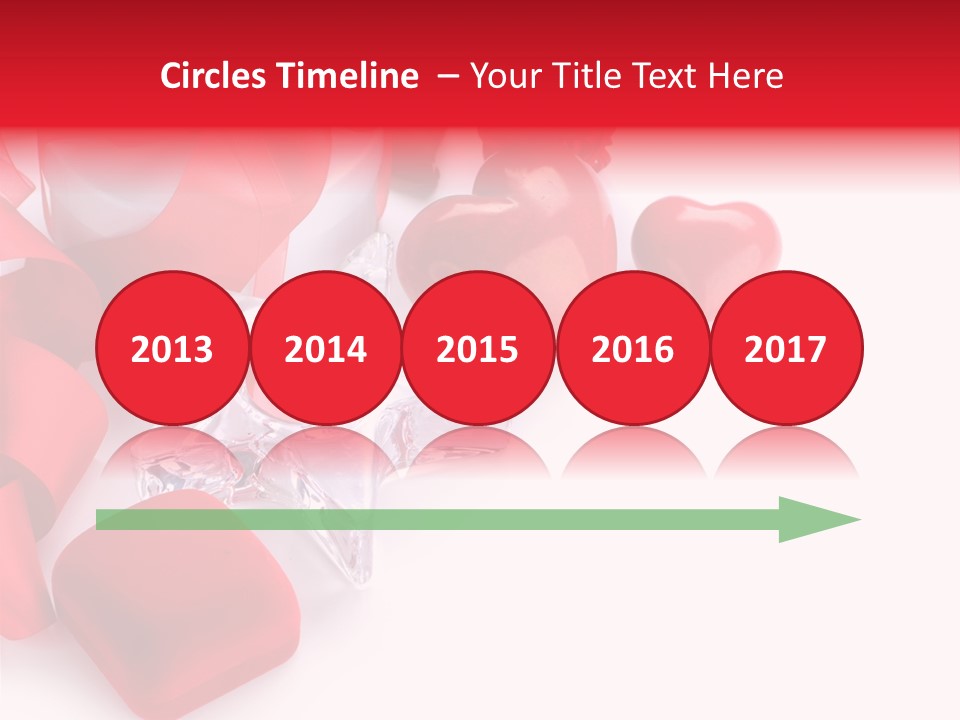 Circles Timeline – Your Title Text Here

2013

2014

2015

2016

2017